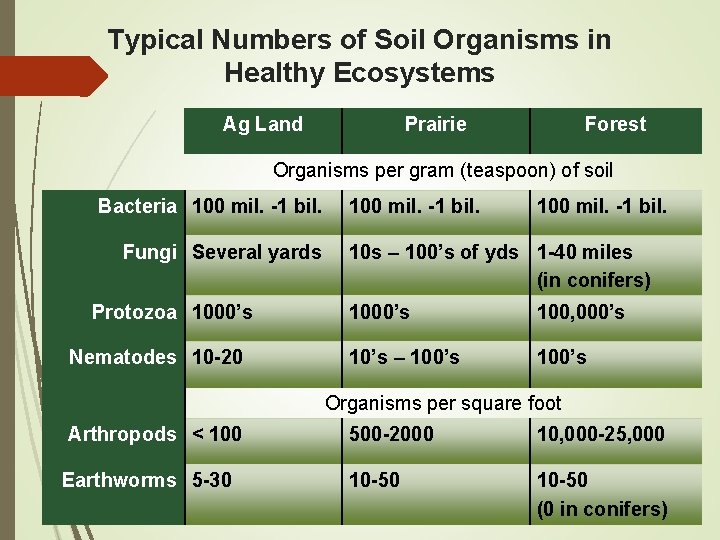 Typical Numbers of Soil Organisms in Healthy Ecosystems

| | Ag Land | Prairie | Forest |
|---|---|---|---|
| | Organisms per gram (teaspoon) of soil | | |
| Bacteria | 100 mil. -1 bil. | 100 mil. -1 bil. | 100 mil. -1 bil. |
| Fungi | Several yards | 10s – 100's of yds | 1-40 miles (in conifers) |
| Protozoa | 1000's | 1000's | 100,000's |
| Nematodes | 10-20 | 10's – 100's | 100's |
| | Organisms per square foot | | |
| Arthropods | < 100 | 500-2000 | 10,000-25,000 |
| Earthworms | 5-30 | 10-50 | 10-50 (0 in conifers) |